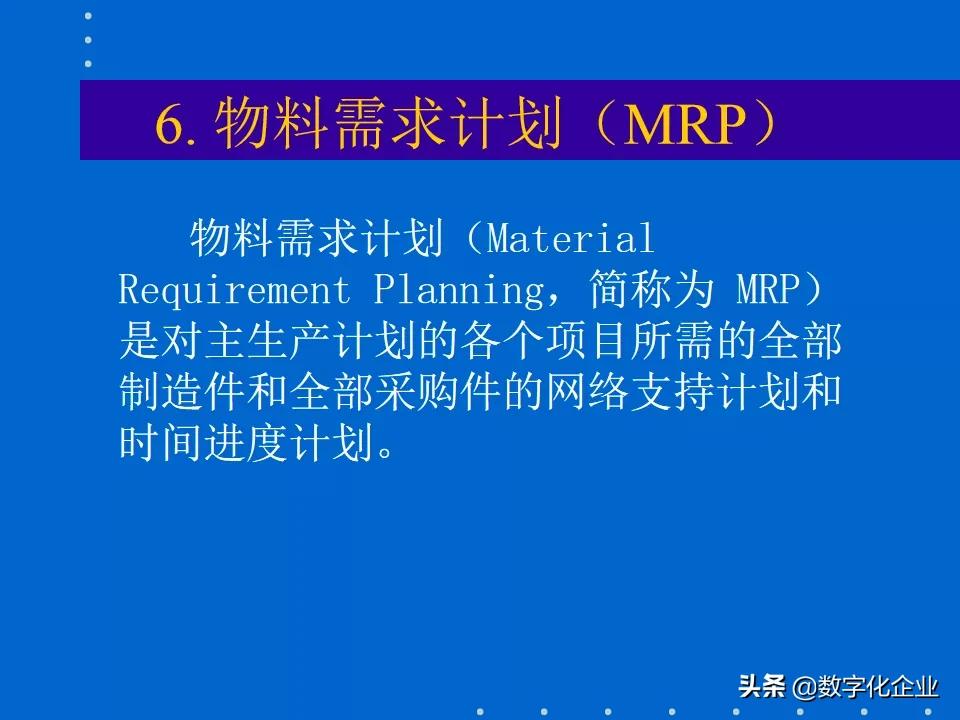 6. 物料需求计划（MRP）

物料需求计划（Material Requirement Planning，简称为 MRP）是对主生产计划的各个项目所需的全部制造件和全部采购件的网络支持计划和时间进度计划。

头条 @数字化企业